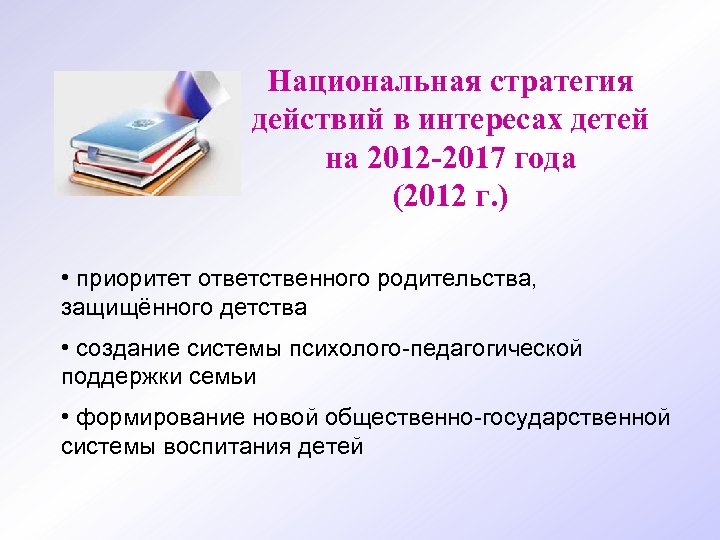 Национальная стратегия действий в интересах детей на 2012-2017 года (2012 г.)

• приоритет ответственного родительства, защищённого детства

• создание системы психолого-педагогической поддержки семьи

• формирование новой общественно-государственной системы воспитания детей